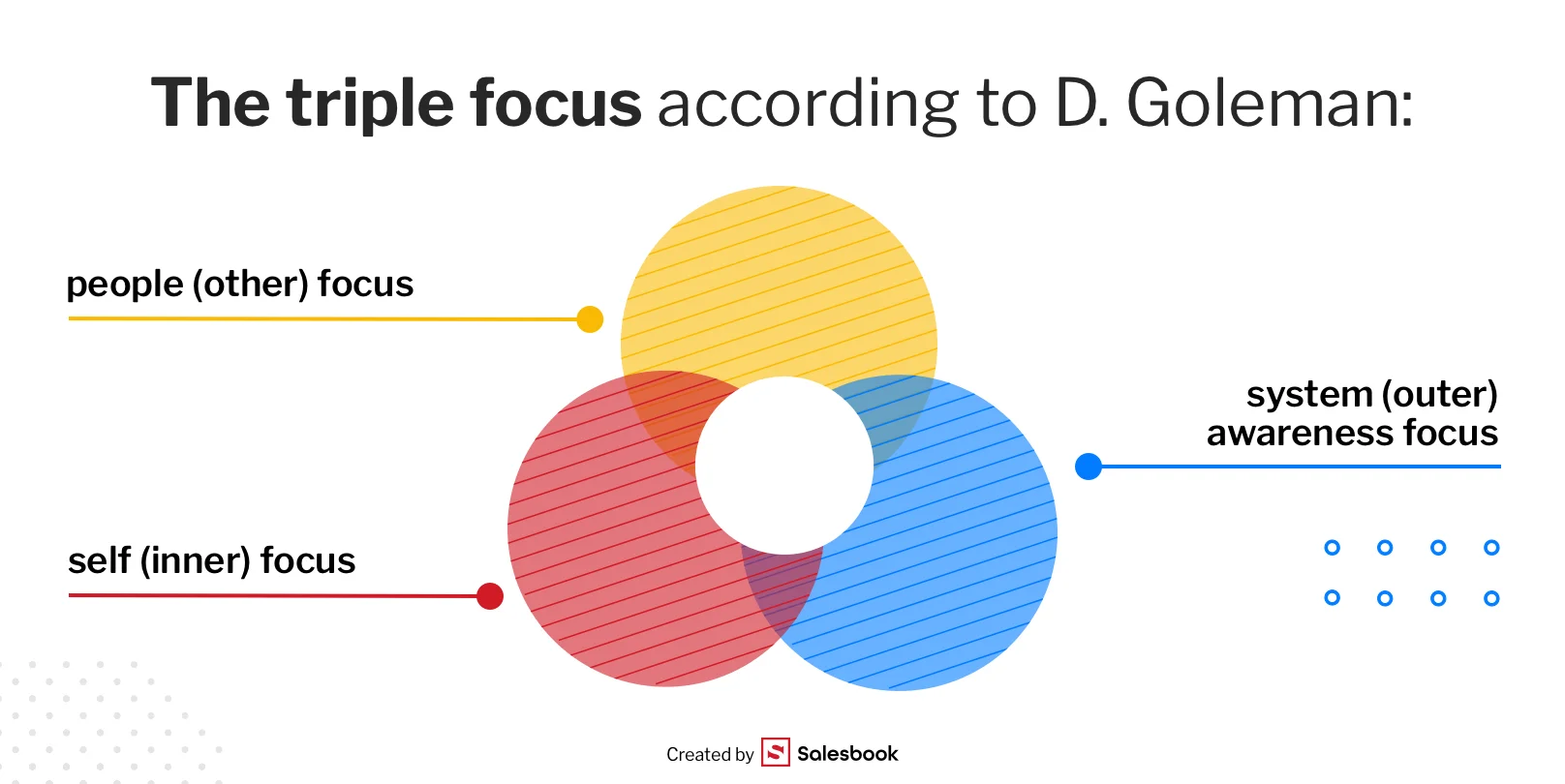 The triple focus according to D. Goleman:

people (other) focus

system (outer) awareness focus

self (inner) focus

Created by Salesbook